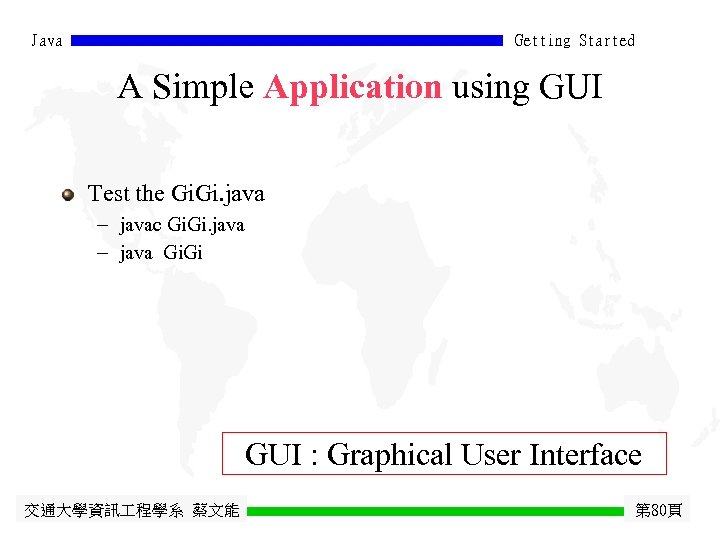 Java Getting Started

A Simple Application using GUI

Test the GiGi.java

– javac GiGi.java

– java GiGi

GUI : Graphical User Interface

交通大學資訊工程學系 蔡文能 第80頁